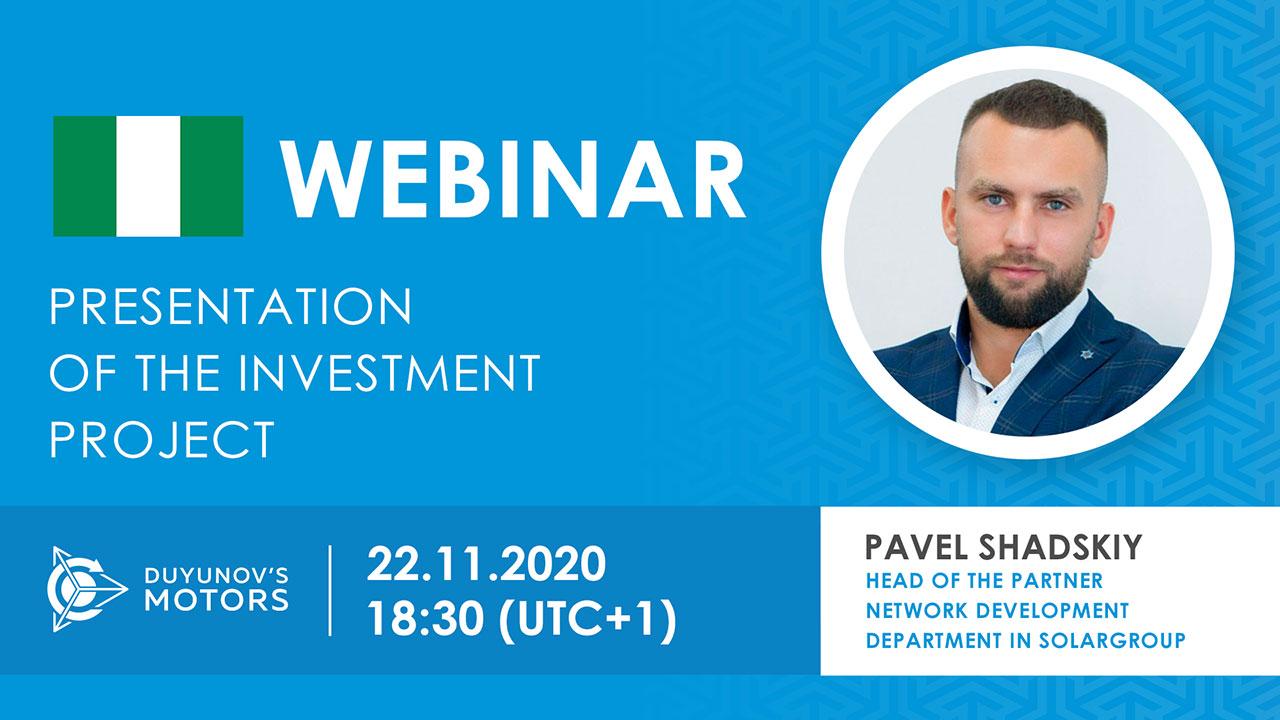 WEBINAR

PRESENTATION OF THE INVESTMENT PROJECT

DUYUNOV'S MOTORS

22.11.2020
18:30 (UTC+1)

PAVEL SHADSKIY
HEAD OF THE PARTNER NETWORK DEVELOPMENT DEPARTMENT IN SOLARGROUP